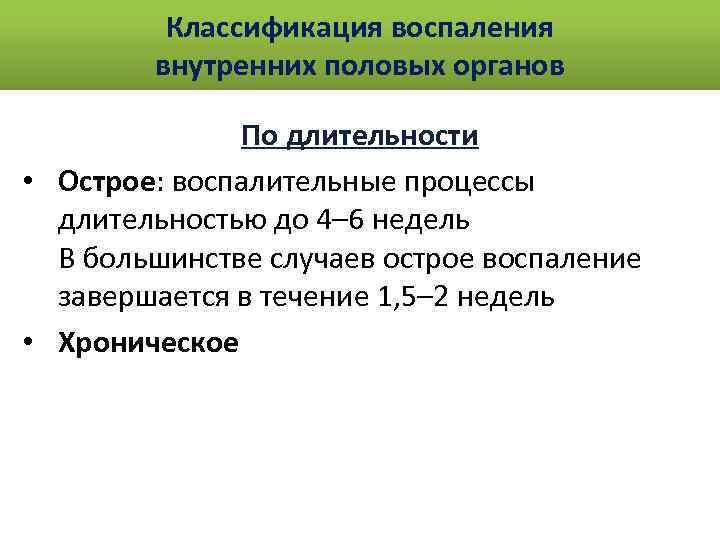 Классификация воспаления внутренних половых органов

По длительности

• Острое: воспалительные процессы длительностью до 4–6 недель
В большинстве случаев острое воспаление завершается в течение 1,5–2 недель

• Хроническое